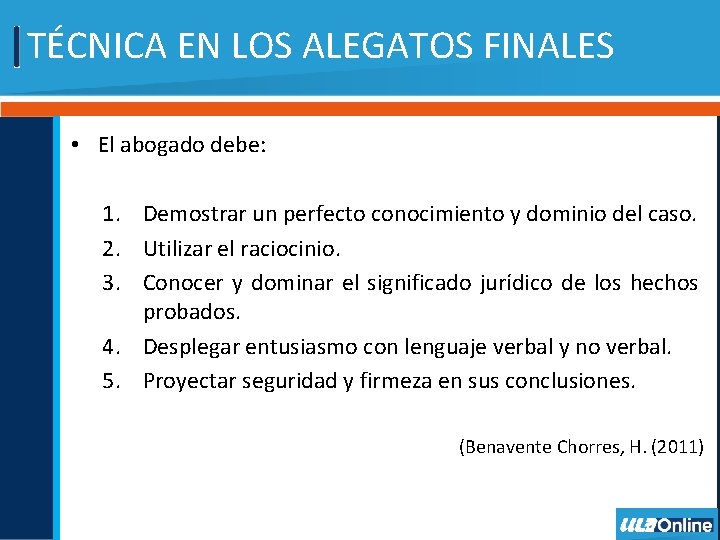 TÉCNICA EN LOS ALEGATOS FINALES

• El abogado debe:

1. Demostrar un perfecto conocimiento y dominio del caso.
2. Utilizar el raciocinio.
3. Conocer y dominar el significado jurídico de los hechos probados.
4. Desplegar entusiasmo con lenguaje verbal y no verbal.
5. Proyectar seguridad y firmeza en sus conclusiones.

(Benavente Chorres, H. (2011)

ULA Online